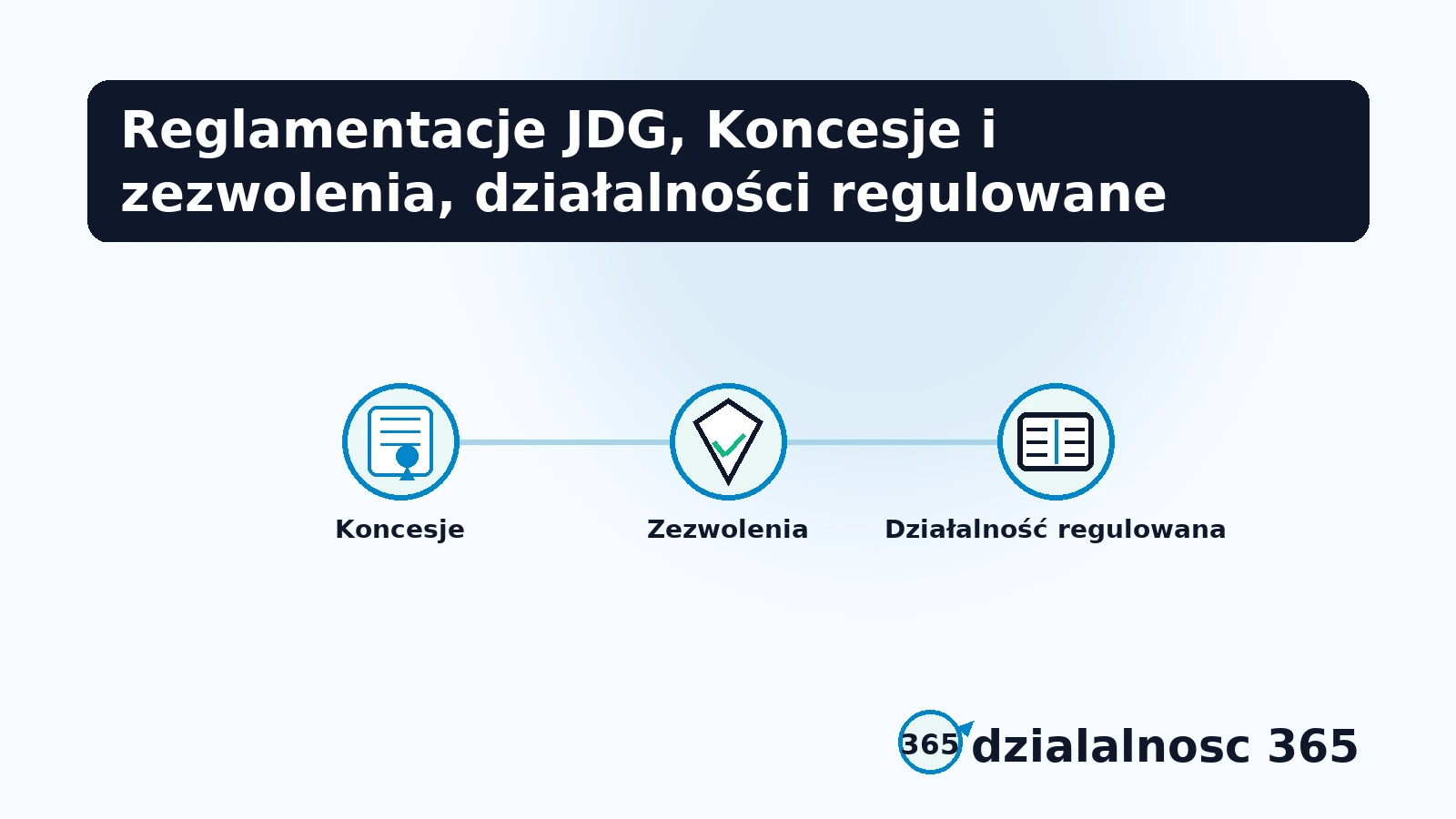 Reglamentacje JDG, Koncesje i zezwolenia, działalności regulowane

Koncesje

Zezwolenia

Działalność regulowana

365 dzialalnosc 365